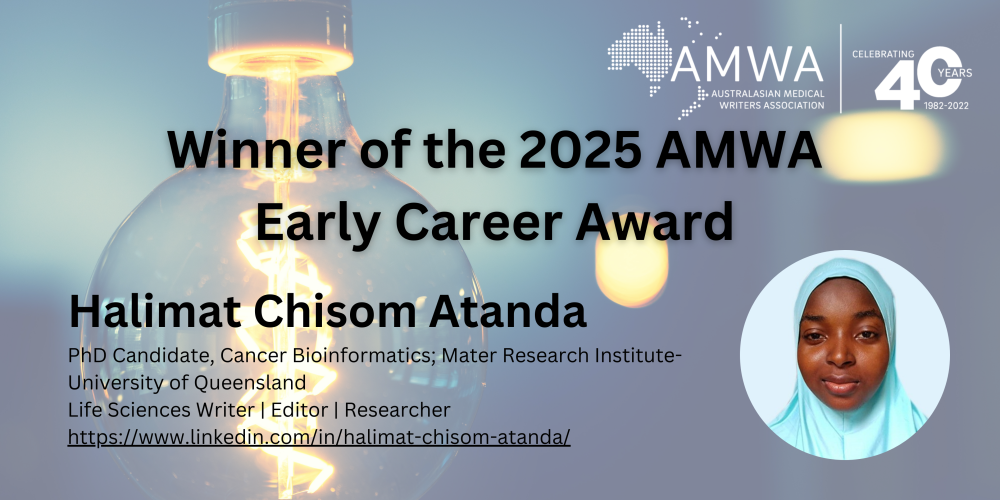 AMWA
AUSTRALASIAN MEDICAL WRITERS ASSOCIATION

CELEBRATING 40 YEARS
1982-2022

Winner of the 2025 AMWA Early Career Award

Halimat Chisom Atanda

PhD Candidate, Cancer Bioinformatics; Mater Research Institute-University of Queensland
Life Sciences Writer | Editor | Researcher
https://www.linkedin.com/in/halimat-chisom-atanda/